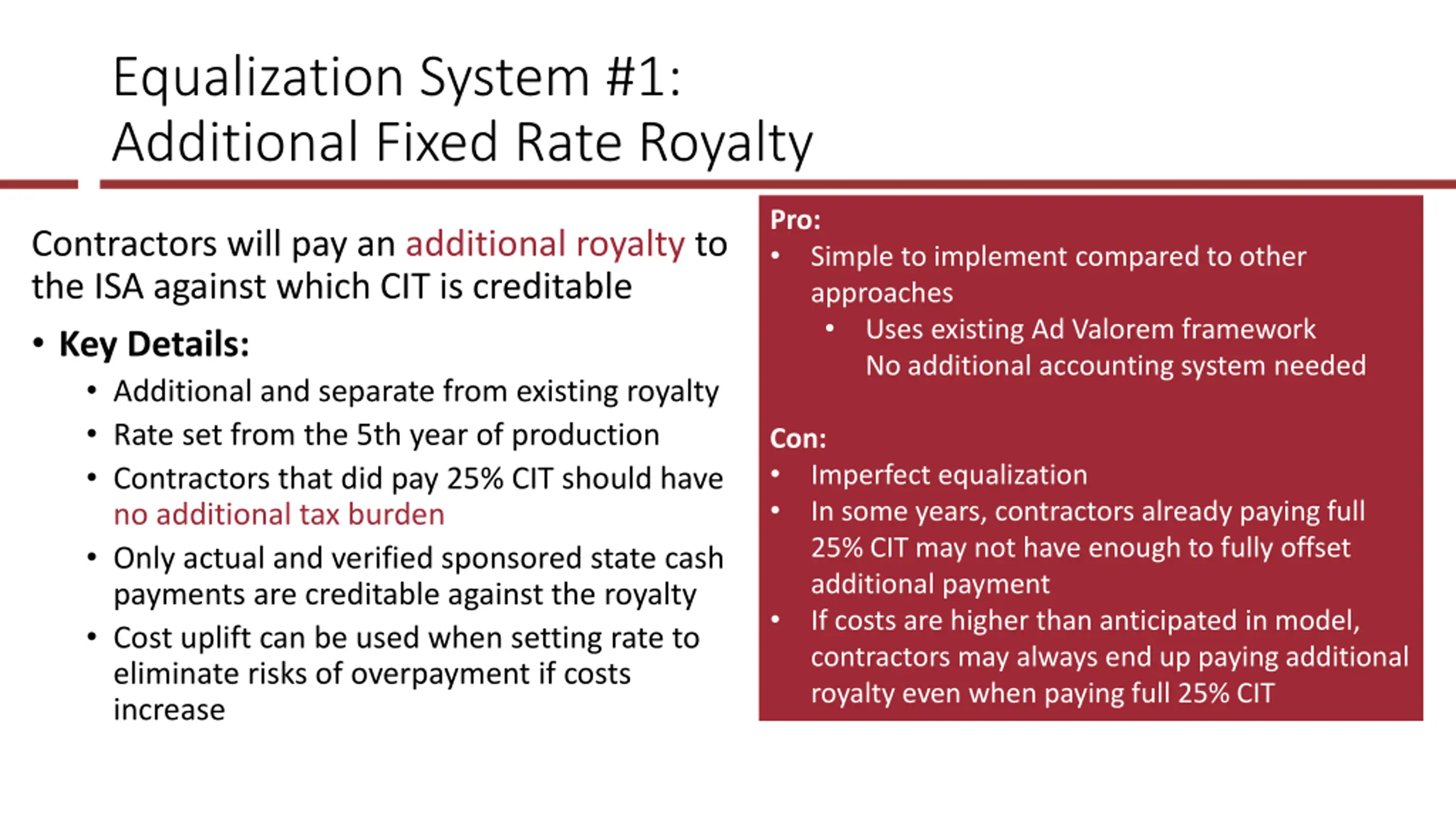 Equalization System #1:
Additional Fixed Rate Royalty

Contractors will pay an additional royalty to the ISA against which CIT is creditable

• Key Details:
• Additional and separate from existing royalty
• Rate set from the 5th year of production
• Contractors that did pay 25% CIT should have no additional tax burden
• Only actual and verified sponsored state cash payments are creditable against the royalty
• Cost uplift can be used when setting rate to eliminate risks of overpayment if costs increase

Pro:
• Simple to implement compared to other approaches
• Uses existing Ad Valorem framework
No additional accounting system needed

Con:
• Imperfect equalization
• In some years, contractors already paying full 25% CIT may not have enough to fully offset additional payment
• If costs are higher than anticipated in model, contractors may always end up paying additional royalty even when paying full 25% CIT